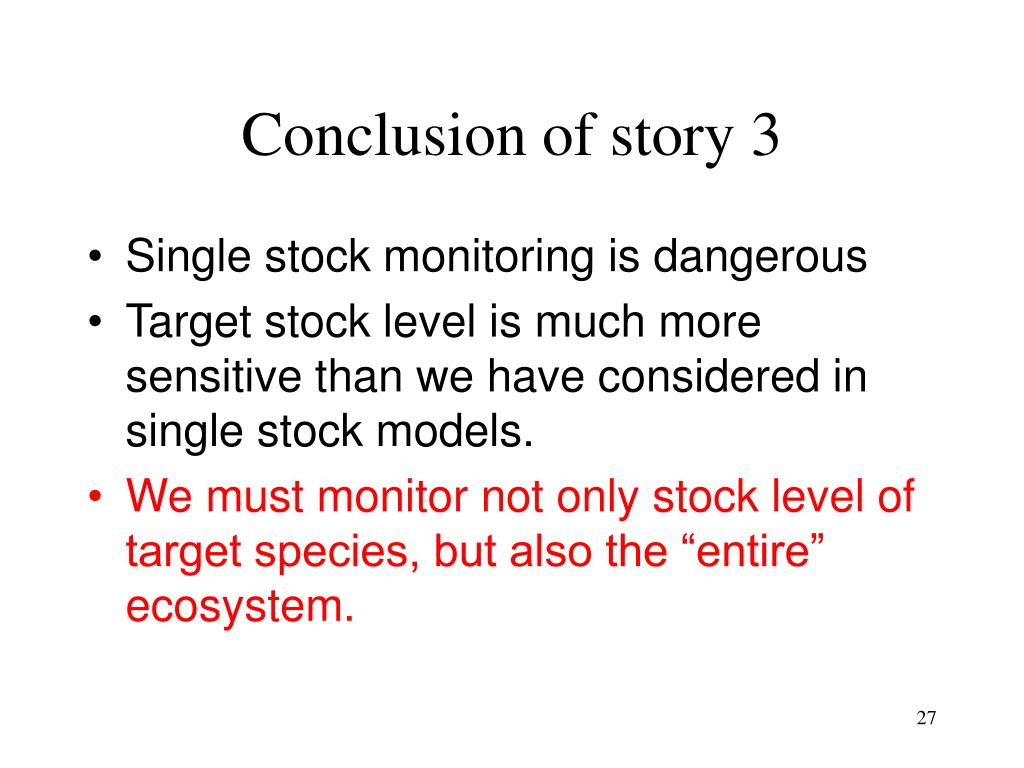 Conclusion of story 3

• Single stock monitoring is dangerous
• Target stock level is much more sensitive than we have considered in single stock models.
• We must monitor not only stock level of target species, but also the “entire” ecosystem.

27